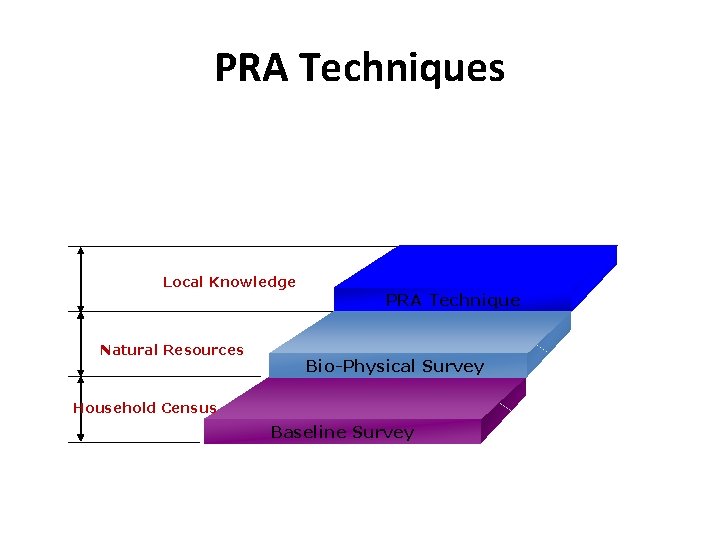 PRA Techniques

Local Knowledge

PRA Technique

Natural Resources

Bio-Physical Survey

Household Census

Baseline Survey